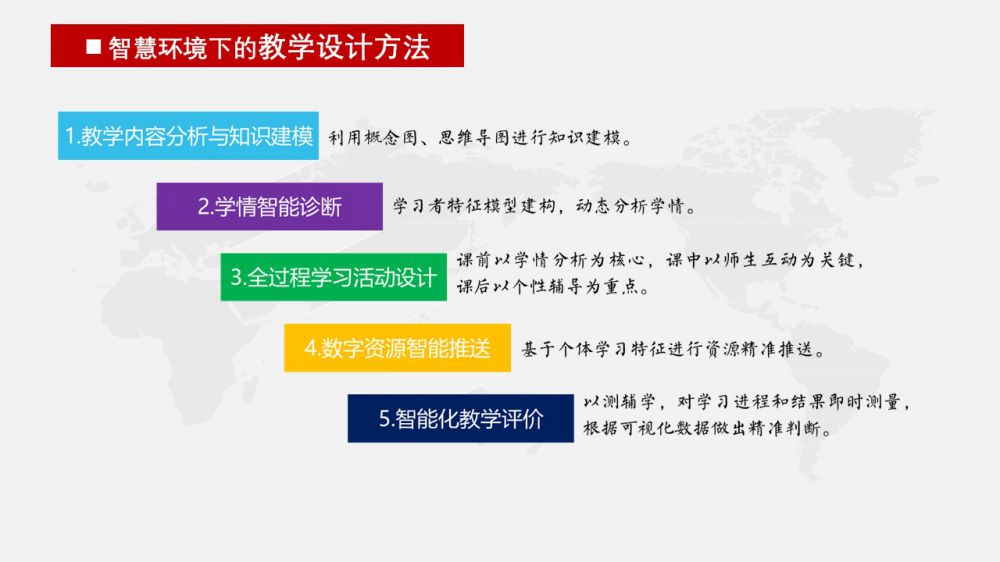 ■ 智慧环境下的教学设计方法

1.教学内容分析与知识建模 利用概念图、思维导图进行知识建模。

2.学情智能诊断 学习者特征模型建构，动态分析学情。

3.全过程学习活动设计 课前以学情分析为核心，课中以师生互动为关键，课后以个性辅导为重点。

4.数字资源智能推送 基于个体学习特征进行资源精准推送。

5.智能化教学评价 以测辅学，对学习进程和结果即时测量，根据可视化数据做出精准判断。